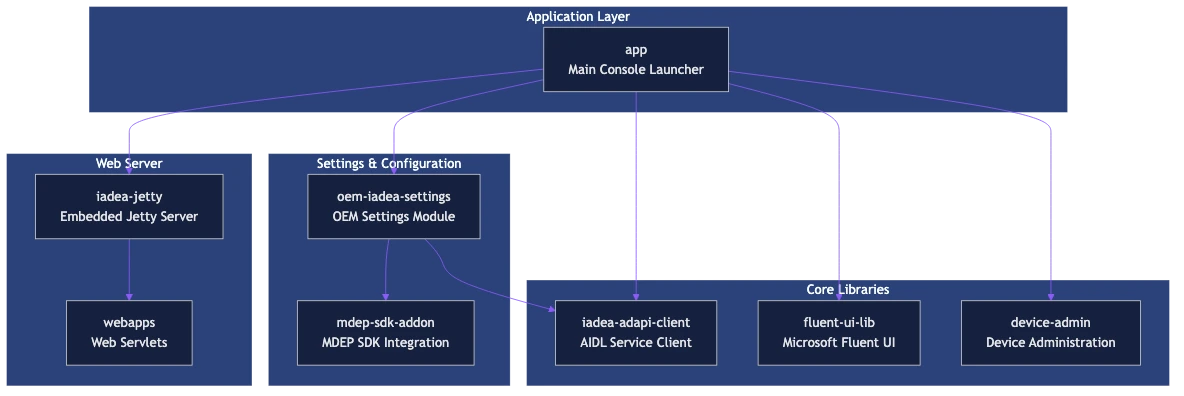 Application Layer

app
Main Console Launcher

Web Server

iadea-jetty
Embedded Jetty Server

webapps
Web Servlets

Settings & Configuration

oem-iadea-settings
OEM Settings Module

mdep-sdk-addon
MDEP SDK Integration

Core Libraries

iadea-adapi-client
AIDL Service Client

fluent-ui-lib
Microsoft Fluent UI

device-admin
Device Administration